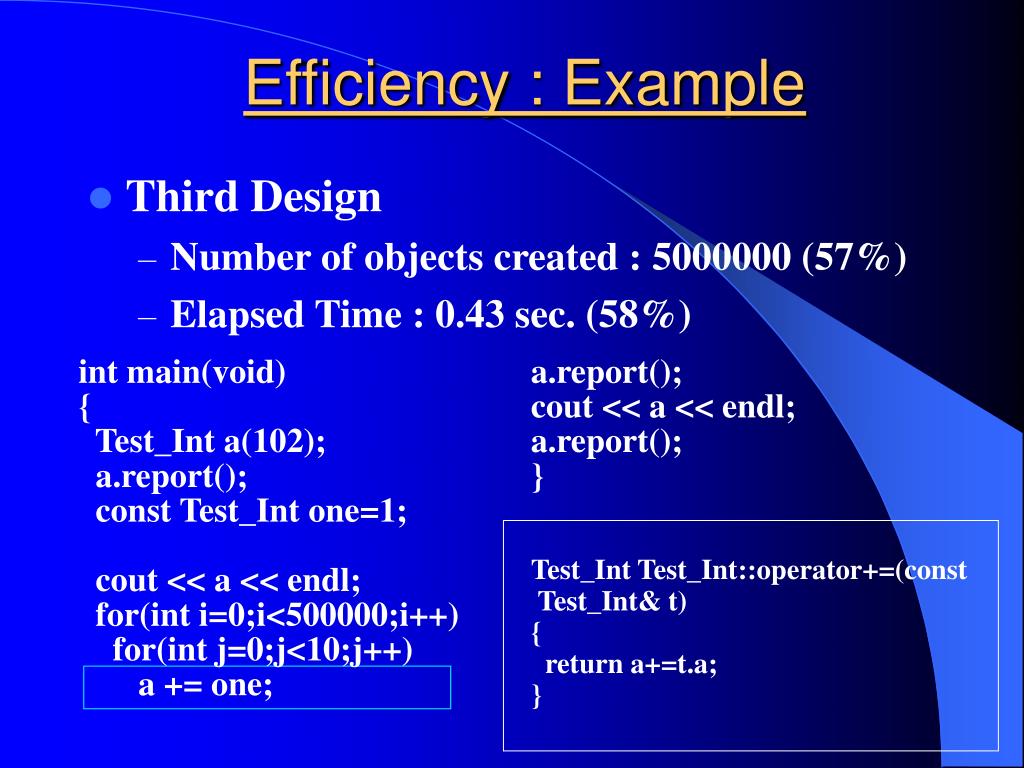 Efficiency : Example

Third Design

– Number of objects created : 5000000 (57%)

– Elapsed Time : 0.43 sec. (58%)

int main(void)
{
Test_Int a(102);
a.report();
const Test_Int one=1;

cout << a << endl;
for(int i=0;i<500000;i++)
for(int j=0;j<10;j++)
a += one;

a.report();
cout << a << endl;
a.report();
}

Test_Int Test_Int::operator+=(const Test_Int& t)
{
return a+=t.a;
}